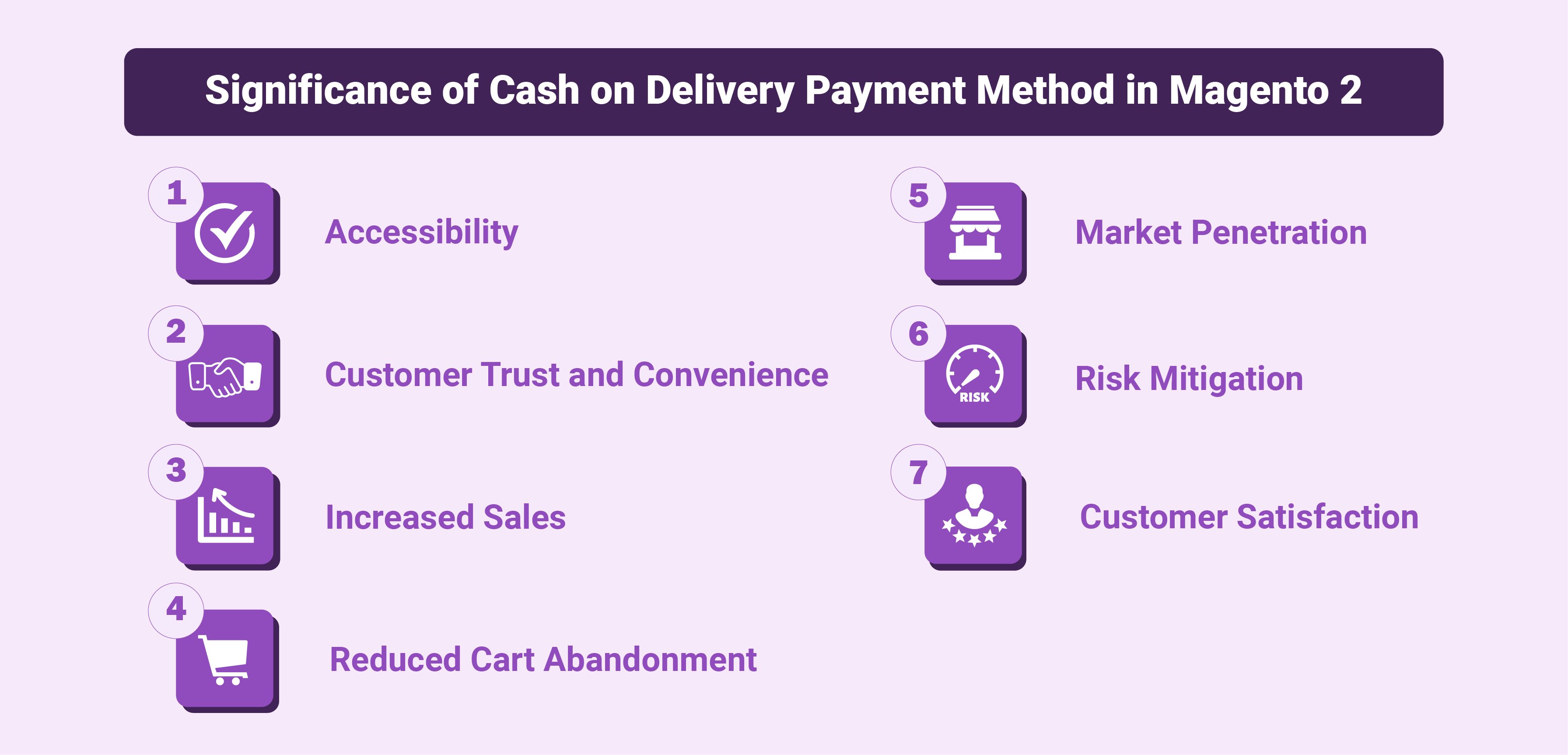 Significance of Cash on Delivery Payment Method in Magento 2

1 Accessibility

2 Customer Trust and Convenience

3 Increased Sales

4 Reduced Cart Abandonment

5 Market Penetration

6 RISK Risk Mitigation

7 Customer Satisfaction